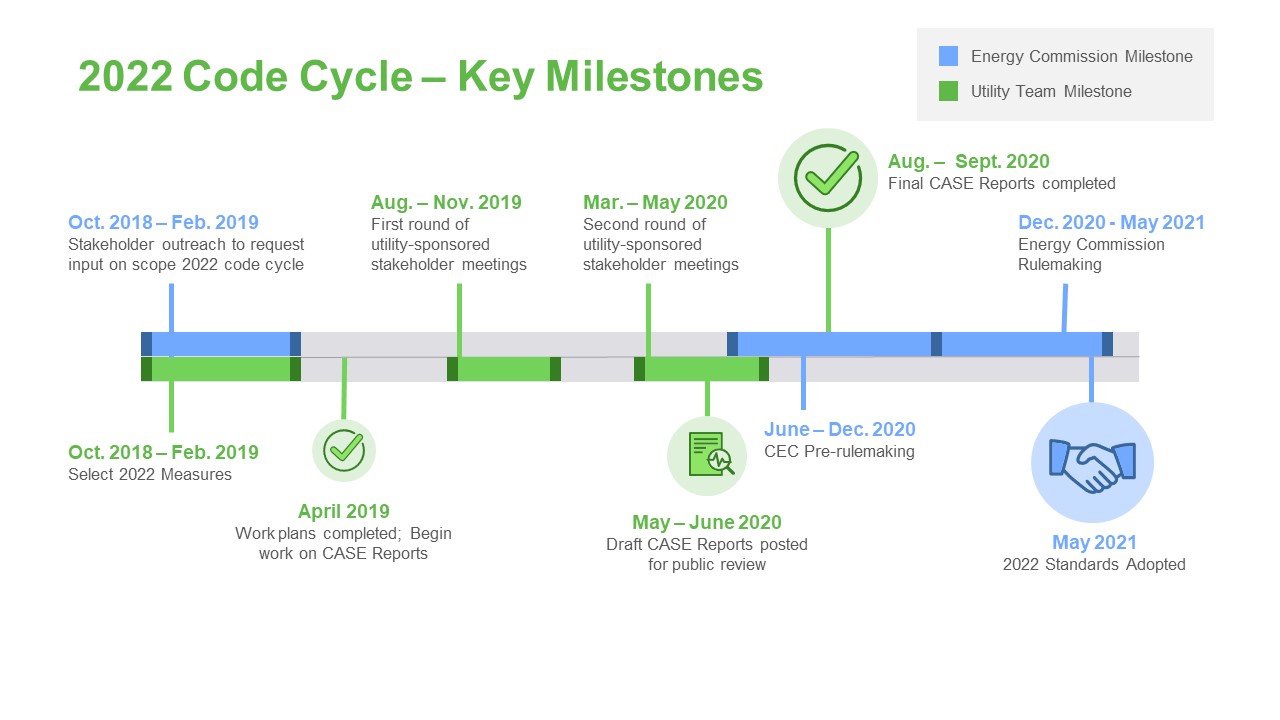 2022 Code Cycle – Key Milestones

Energy Commission Milestone
Utility Team Milestone

Oct. 2018 – Feb. 2019
Stakeholder outreach to request input on scope 2022 code cycle

Aug. – Nov. 2019
First round of utility-sponsored stakeholder meetings

Mar. – May 2020
Second round of utility-sponsored stakeholder meetings

Aug. – Sept. 2020
Final CASE Reports completed

Dec. 2020 - May 2021
Energy Commission Rulemaking

Oct. 2018 – Feb. 2019
Select 2022 Measures

April 2019
Work plans completed; Begin work on CASE Reports

May – June 2020
Draft CASE Reports posted for public review

June – Dec. 2020
CEC Pre-rulemaking

May 2021
2022 Standards Adopted